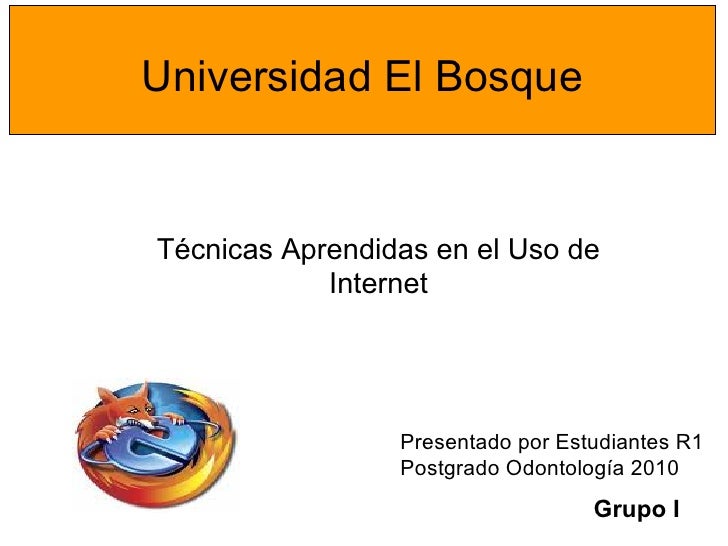 Universidad El Bosque

Técnicas Aprendidas en el Uso de Internet

Presentado por Estudiantes R1
Postgrado Odontología 2010

Grupo I